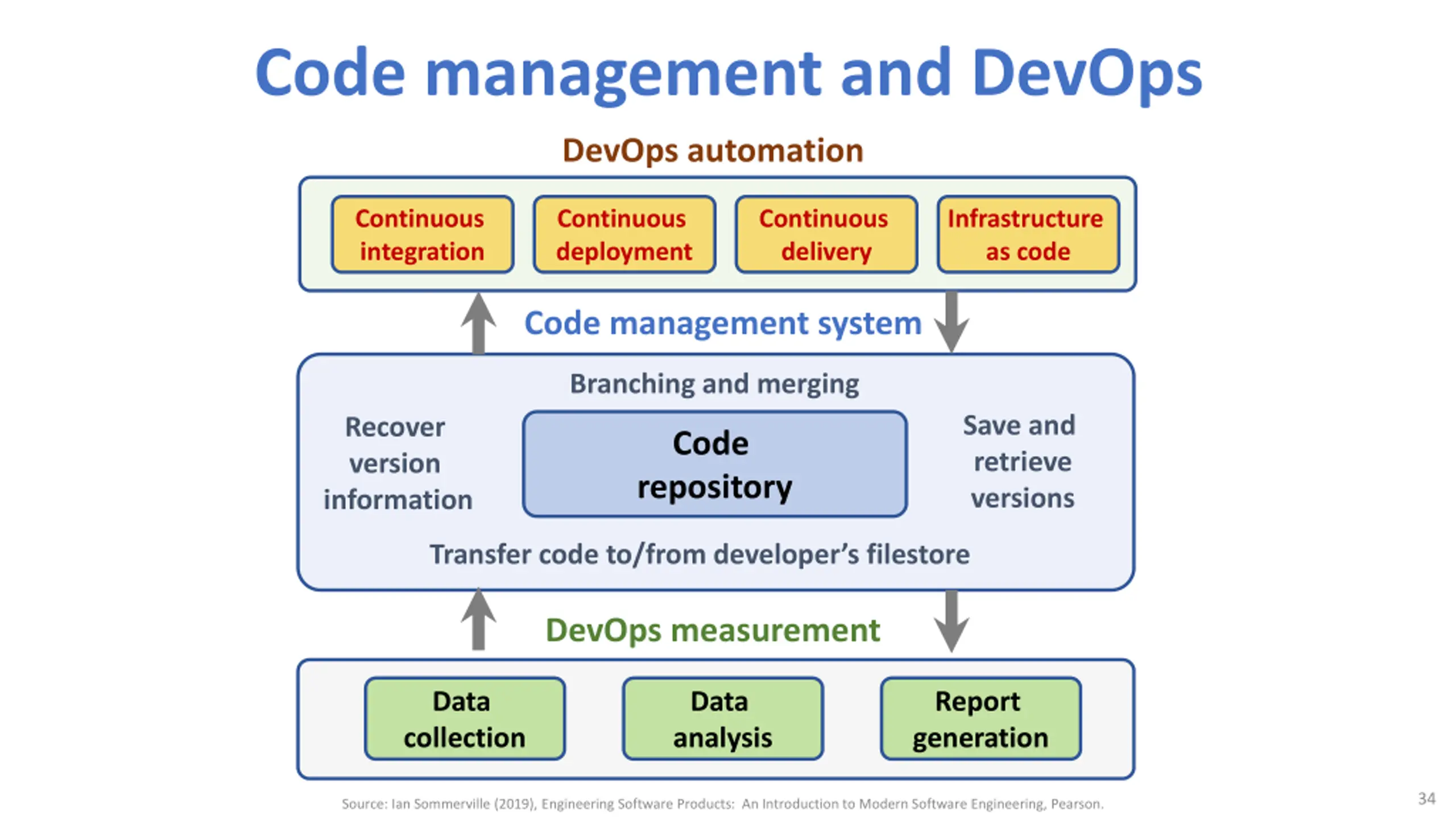 Code management and DevOps

DevOps automation

Continuous integration

Continuous deployment

Continuous delivery

Infrastructure as code

Code management system

Branching and merging

Recover version information

Code repository

Save and retrieve versions

Transfer code to/from developer's filestore

DevOps measurement

Data collection

Data analysis

Report generation

Source: Ian Sommerville (2019), Engineering Software Products: An Introduction to Modern Software Engineering, Pearson.

34